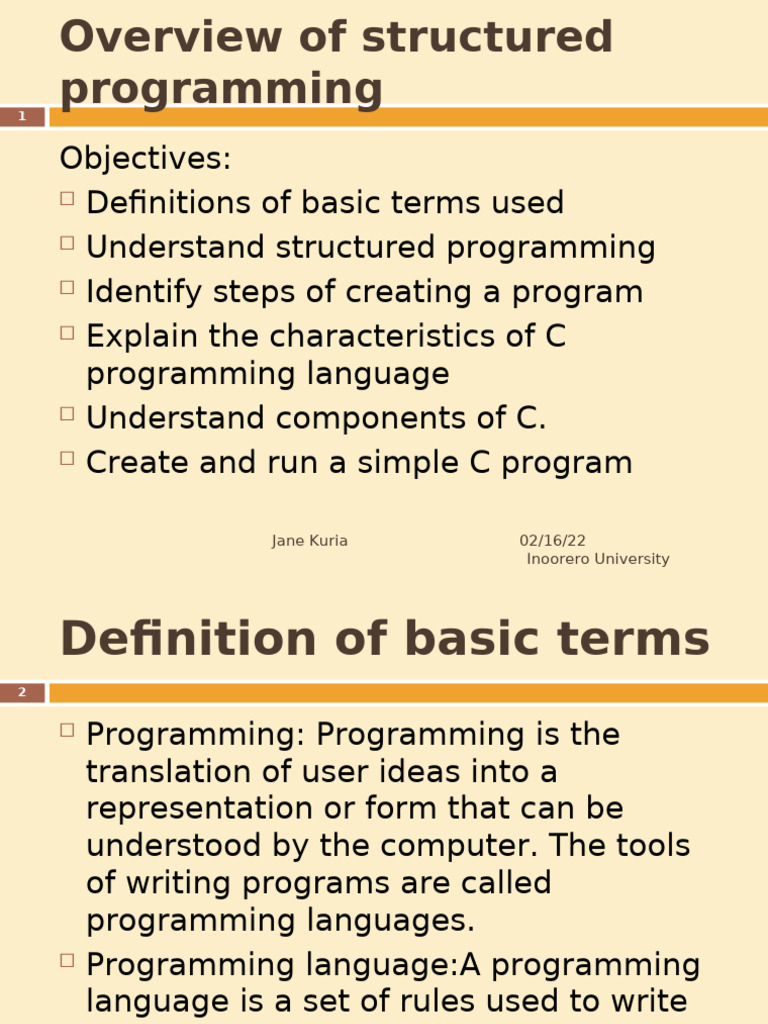 Overview of structured programming

1

Objectives:
Definitions of basic terms used
Understand structured programming
Identify steps of creating a program
Explain the characteristics of C programming language
Understand components of C.
Create and run a simple C program

Jane Kuria

02/16/22
Inoorero University

Definition of basic terms

2

Programming: Programming is the translation of user ideas into a representation or form that can be understood by the computer. The tools of writing programs are called programming languages.
Programming language:A programming language is a set of rules used to write